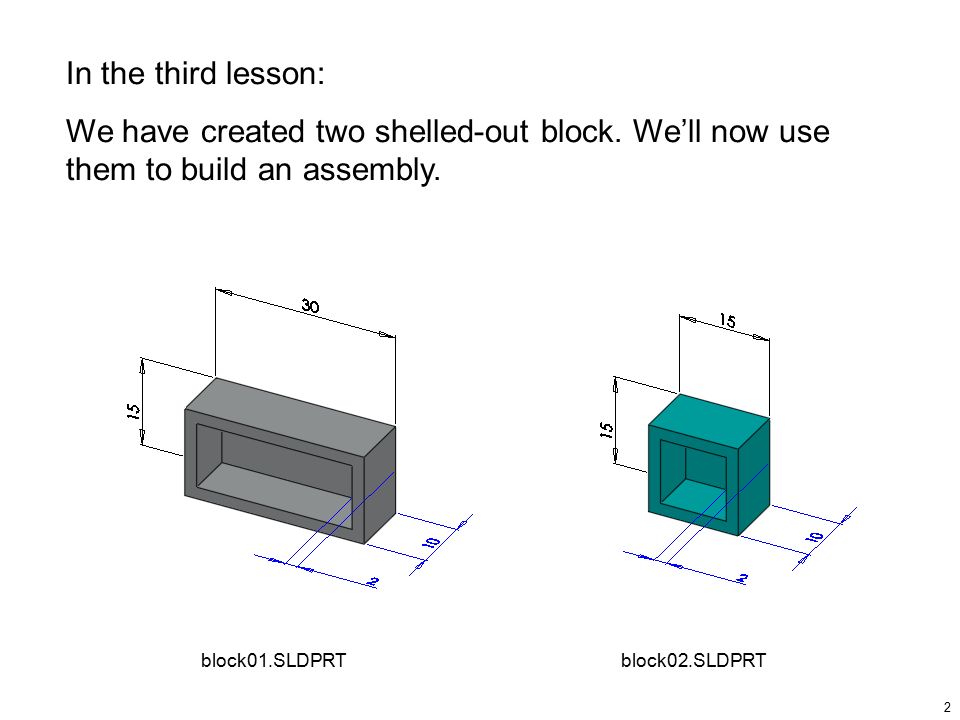 In the third lesson:

We have created two shelled-out block. We'll now use them to build an assembly.

30

15

10

2

15

15

10

2

block01.SLDPRT

block02.SLDPRT

2